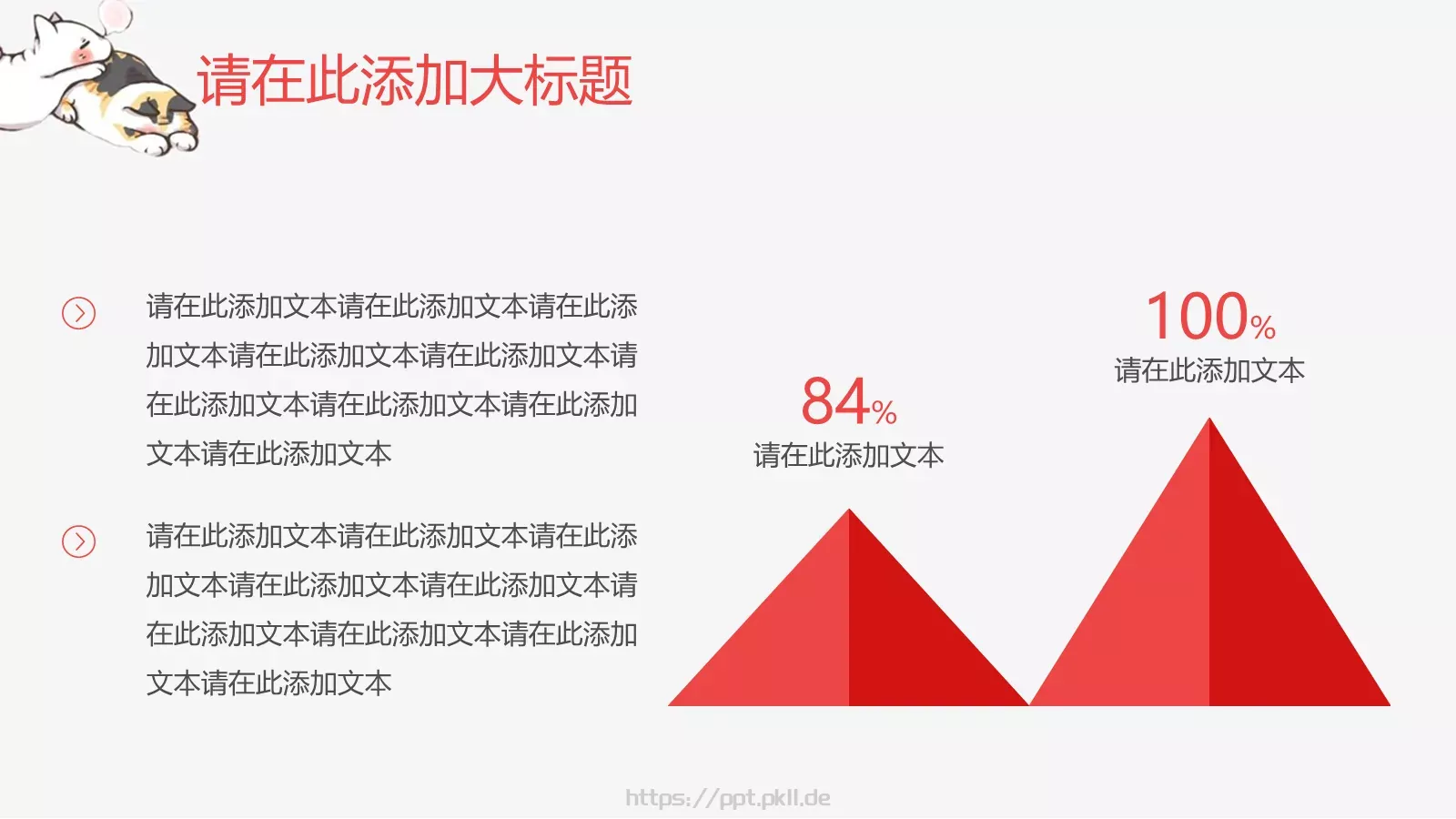 请在此添加大标题

请在此添加文本请在此添加文本请在此添加文本请在此添加文本请在此添加文本请在此添加文本请在此添加文本请在此添加文本请在此添加文本

请在此添加文本请在此添加文本请在此添加文本请在此添加文本请在此添加文本请在此添加文本请在此添加文本请在此添加文本请在此添加文本

84%
请在此添加文本

100%
请在此添加文本

https://ppt.pkll.de